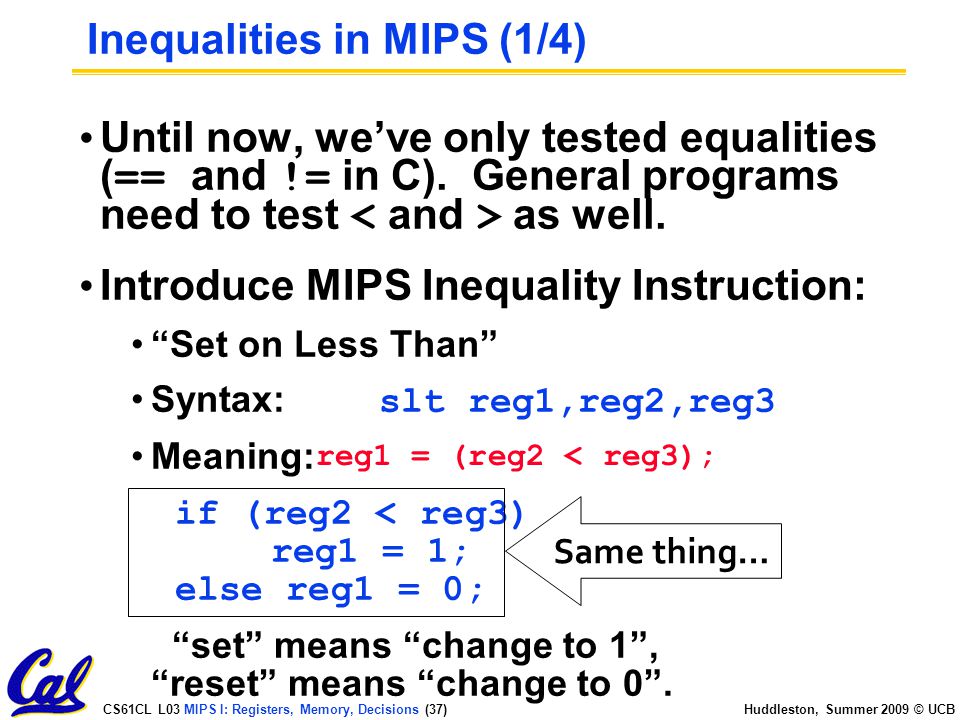 Inequalities in MIPS (1/4)

• Until now, we've only tested equalities (== and != in C). General programs need to test < and > as well.

• Introduce MIPS Inequality Instruction:

• "Set on Less Than"

• Syntax: slt reg1,reg2,reg3

• Meaning: reg1 = (reg2 < reg3);

if (reg2 < reg3)
reg1 = 1;
else reg1 = 0;

Same thing...

"set" means "change to 1",
"reset" means "change to 0".

Cal

CS61CL L03 MIPS I: Registers, Memory, Decisions (37)

Huddleston, Summer 2009 © UCB